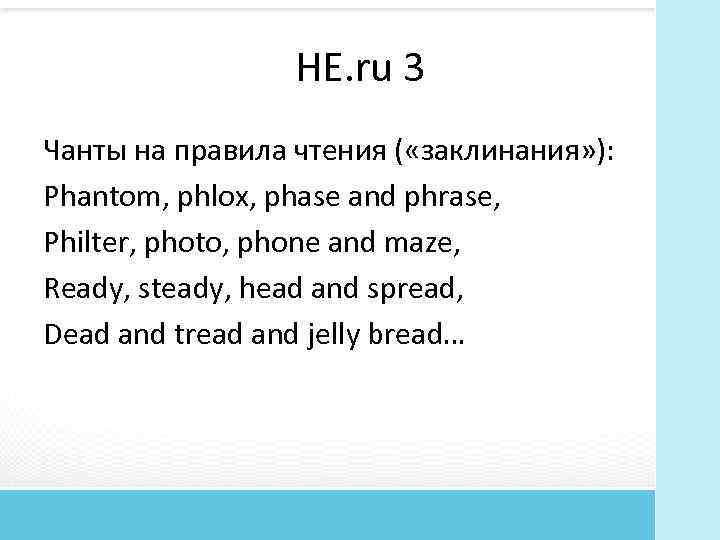 HE.ru 3

Чанты на правила чтения («заклинания»):
Phantom, phlox, phase and phrase,
Philter, photo, phone and maze,
Ready, steady, head and spread,
Dead and tread and jelly bread…